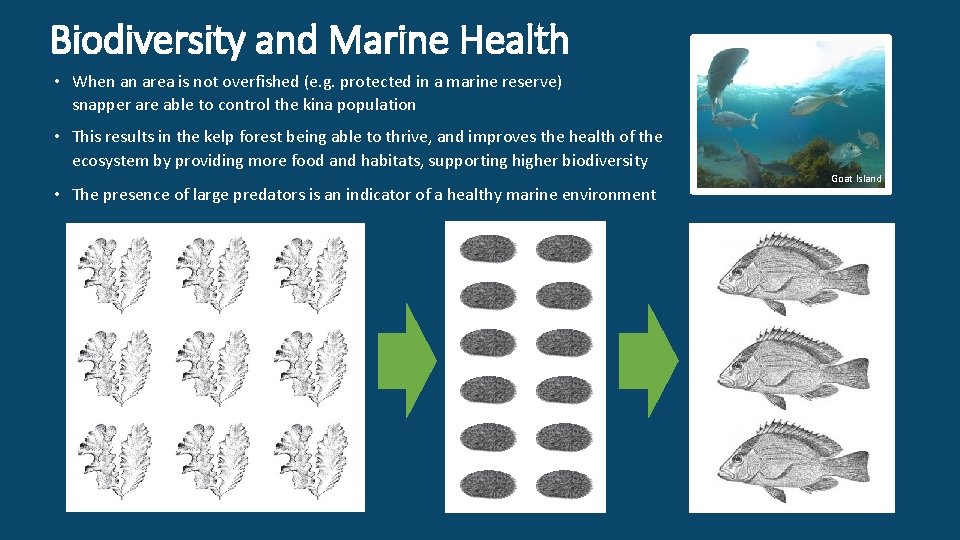 Biodiversity and Marine Health

• When an area is not overfished (e.g. protected in a marine reserve) snapper are able to control the kina population

• This results in the kelp forest being able to thrive, and improves the health of the ecosystem by providing more food and habitats, supporting higher biodiversity

• The presence of large predators is an indicator of a healthy marine environment

Goat Island